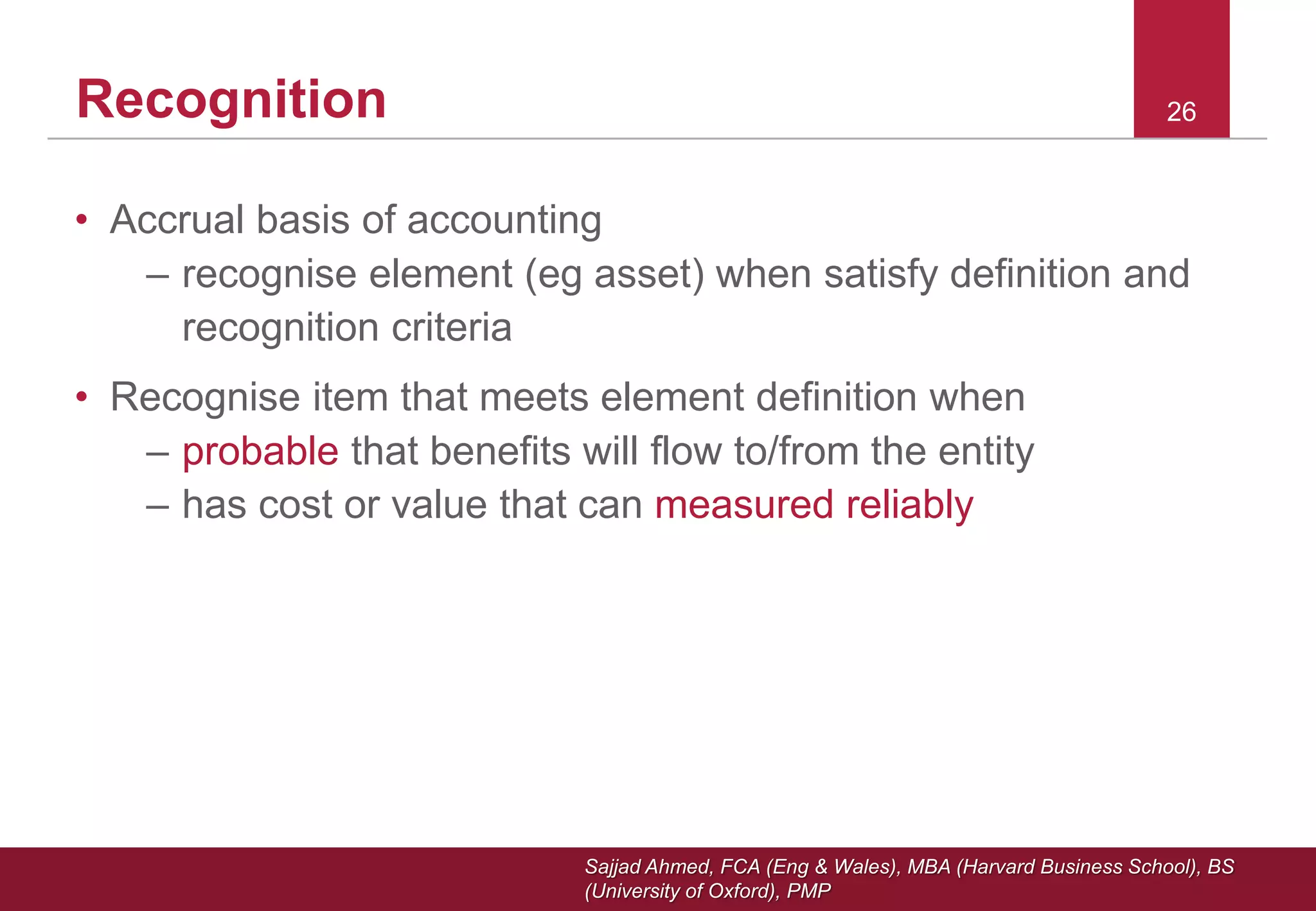 Recognition

26

• Accrual basis of accounting
– recognise element (eg asset) when satisfy definition and recognition criteria

• Recognise item that meets element definition when
– probable that benefits will flow to/from the entity
– has cost or value that can measured reliably

Sajjad Ahmed, FCA (Eng & Wales), MBA (Harvard Business School), BS (University of Oxford), PMP